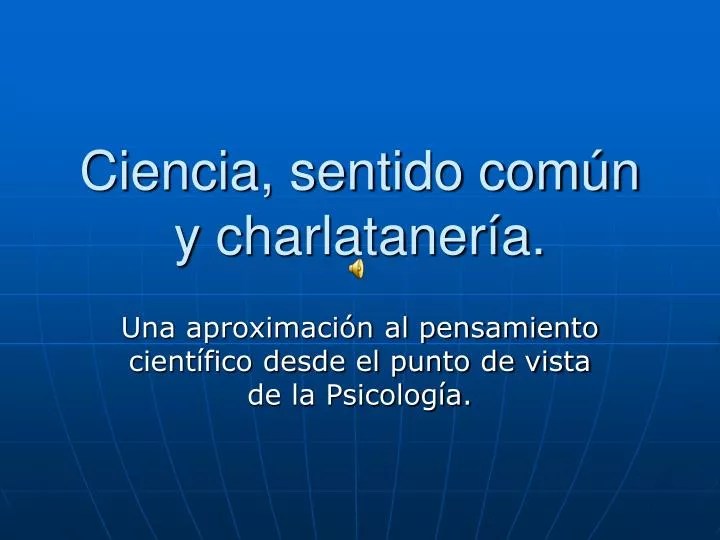 Ciencia, sentido común y charlatanería.

Una aproximación al pensamiento científico desde el punto de vista de la Psicología.